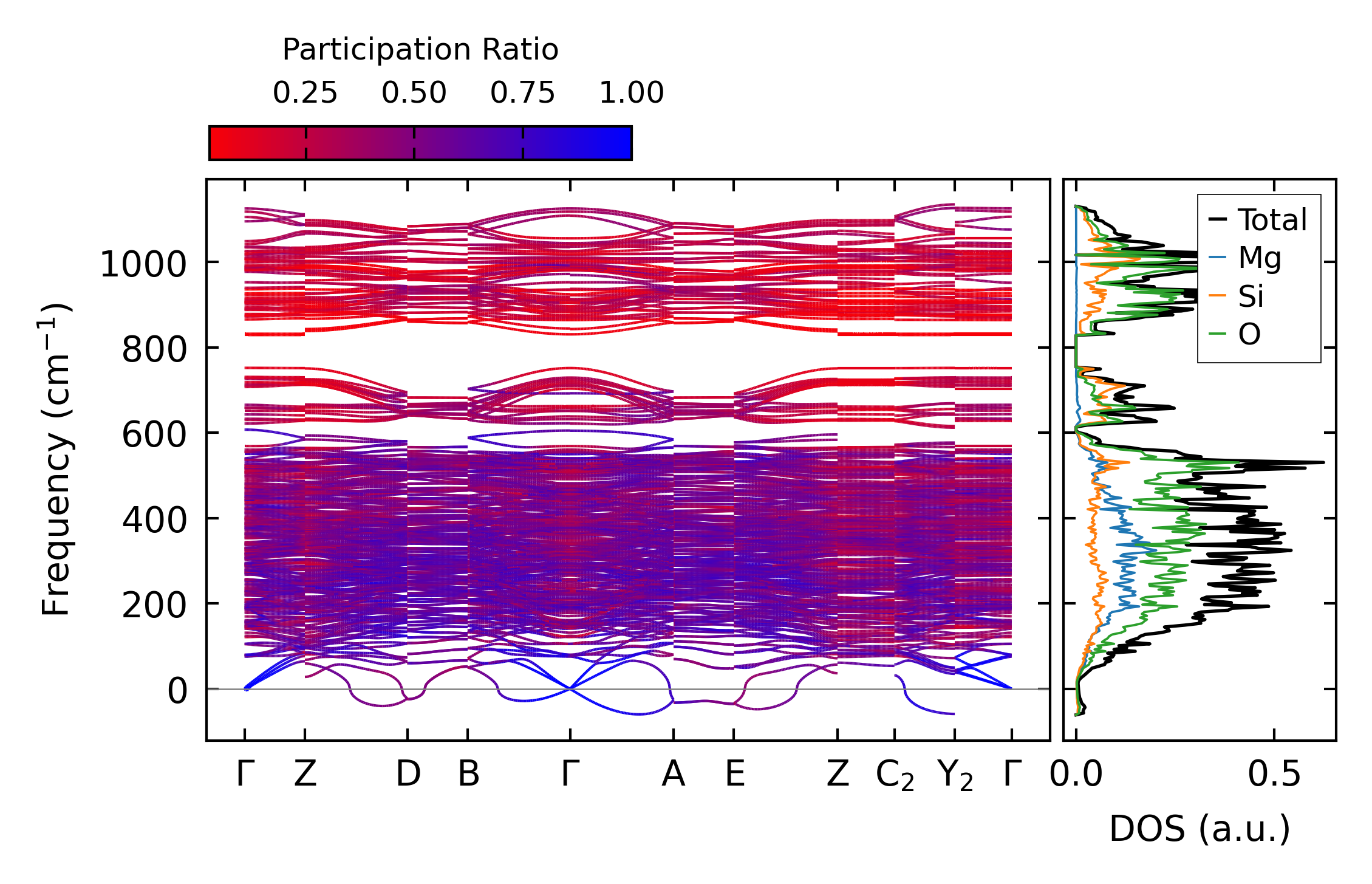 Participation Ratio
0.25 0.50 0.75 1.00

Frequency ($cm^{-1}$)
1000
800
600
400
200
0

Γ Z D B Γ A E Z $C_2$ $Y_2$ Γ

Total
Mg
Si
O

0.0 0.5
DOS (a.u.)